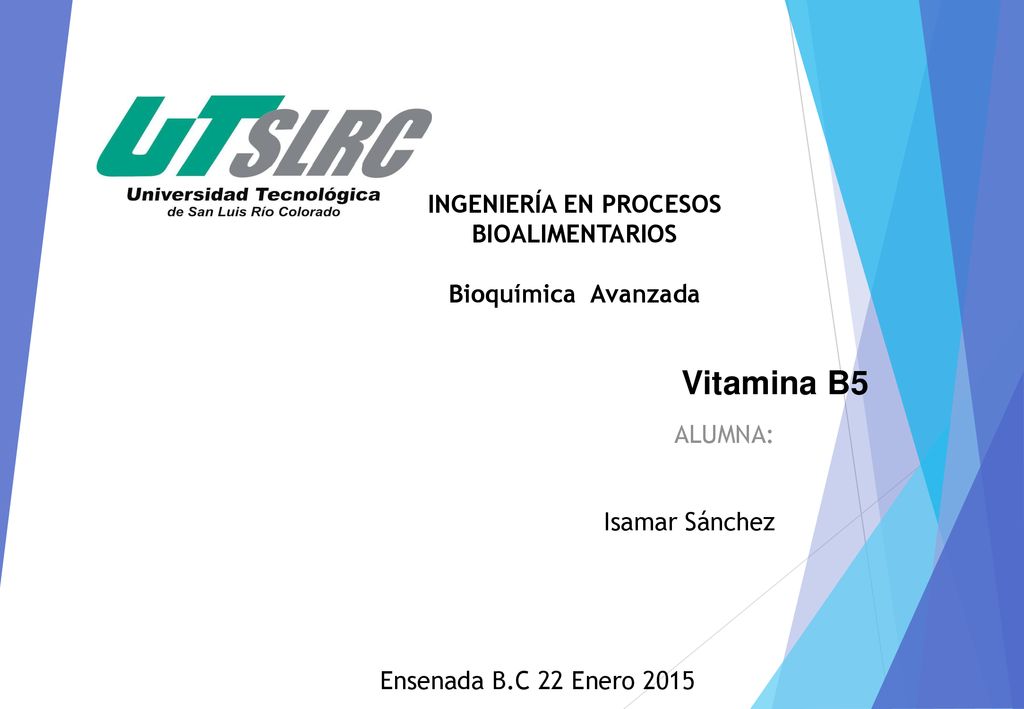 UTSLRC
Universidad Tecnológica
de San Luis Río Colorado

INGENIERÍA EN PROCESOS BIOALIMENTARIOS

Bioquímica Avanzada

Vitamina B5

ALUMNA:

Isamar Sánchez

Ensenada B.C 22 Enero 2015